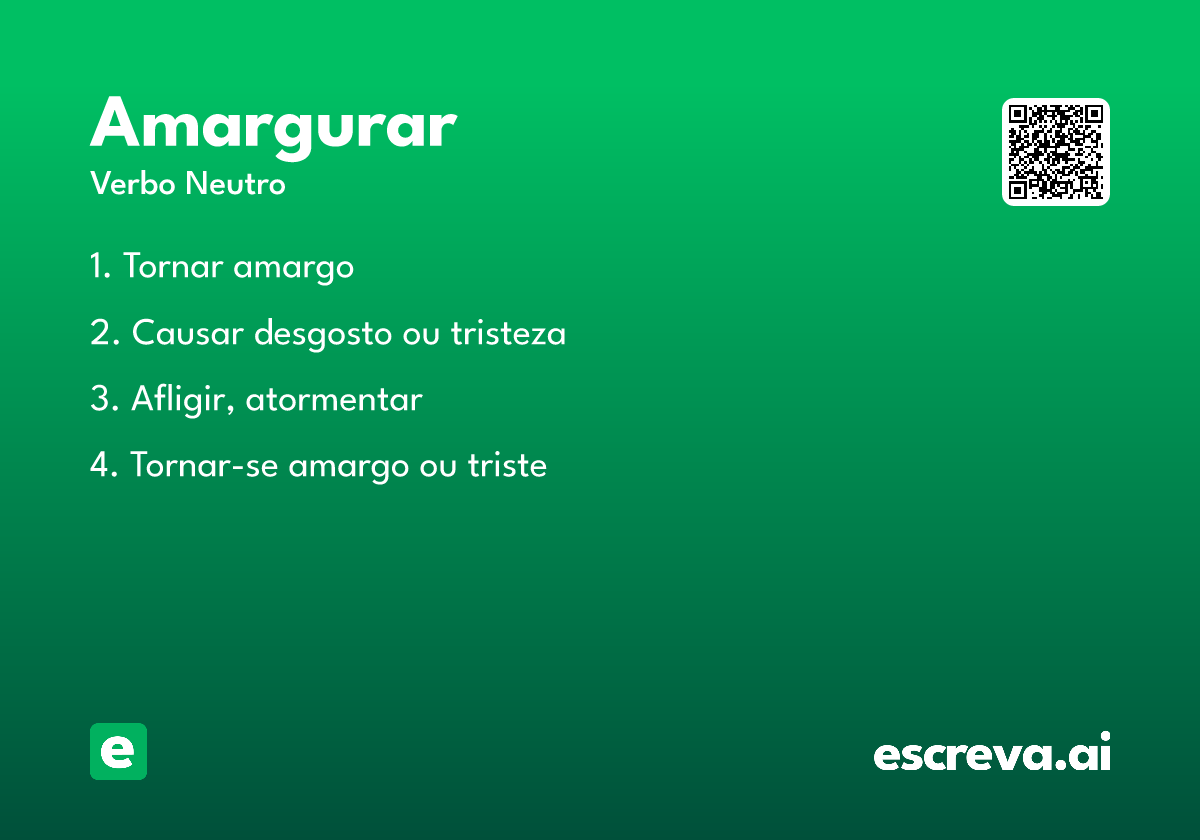 Amargurar
Verbo Neutro

1. Tornar amargo

2. Causar desgosto ou tristeza

3. Afligir, atormentar

4. Tornar-se amargo ou triste

e

escreva.ai